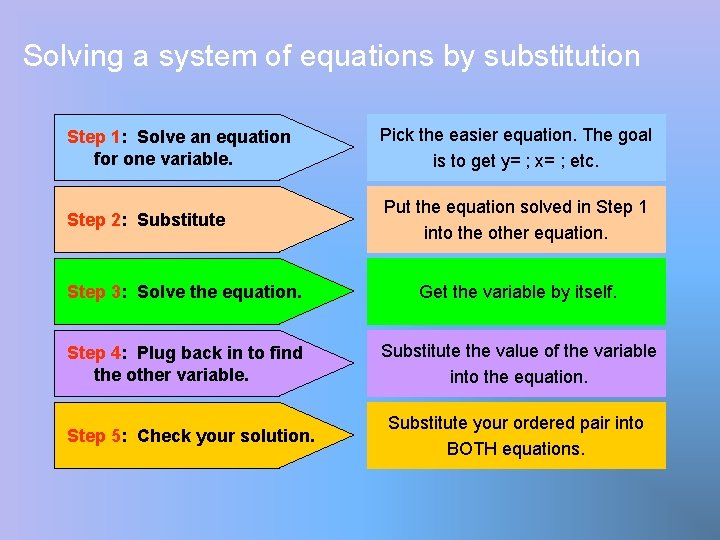 Solving a system of equations by substitution

Step 1: Solve an equation for one variable.

Pick the easier equation. The goal is to get y= ; x= ; etc.

Step 2: Substitute

Put the equation solved in Step 1 into the other equation.

Step 3: Solve the equation.

Get the variable by itself.

Step 4: Plug back in to find the other variable.

Substitute the value of the variable into the equation.

Step 5: Check your solution.

Substitute your ordered pair into BOTH equations.